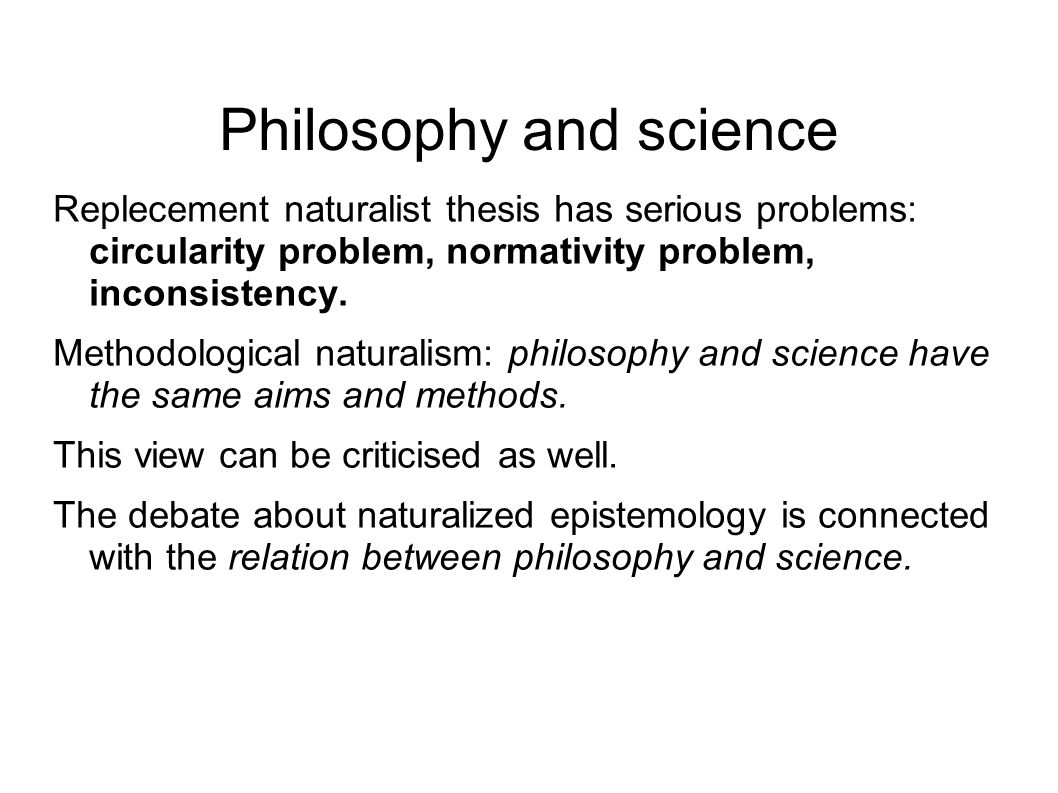 Philosophy and science

Replecement naturalist thesis has serious problems: circularity problem, normativity problem, inconsistency.

Methodological naturalism: philosophy and science have the same aims and methods.

This view can be criticised as well.

The debate about naturalized epistemology is connected with the relation between philosophy and science.